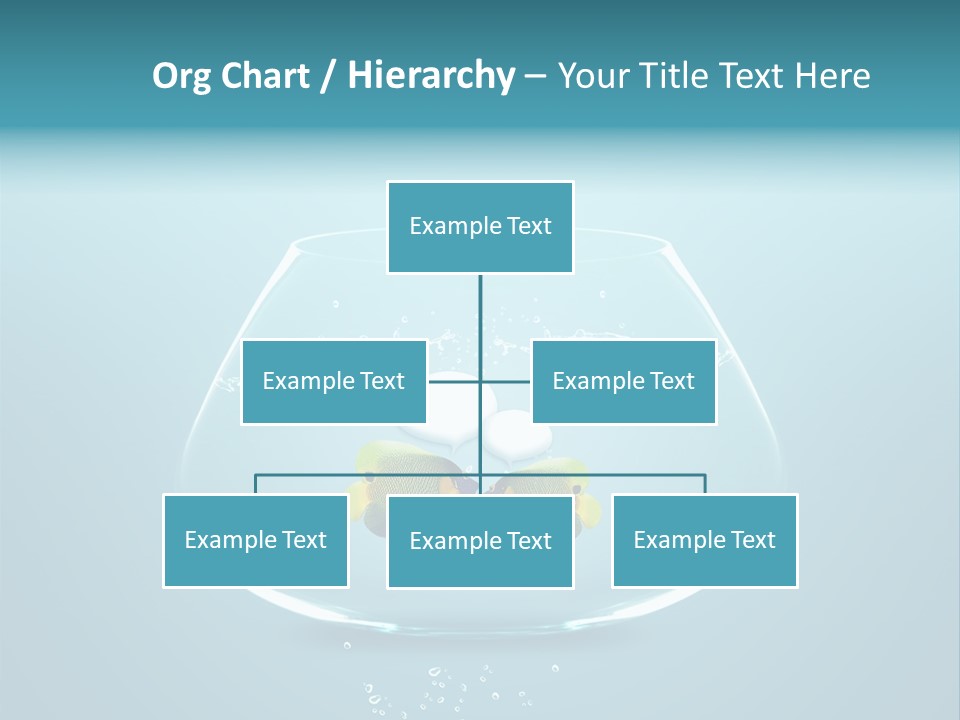 Org Chart / Hierarchy – Your Title Text Here

Example Text

Example Text

Example Text

Example Text

Example Text

Example Text